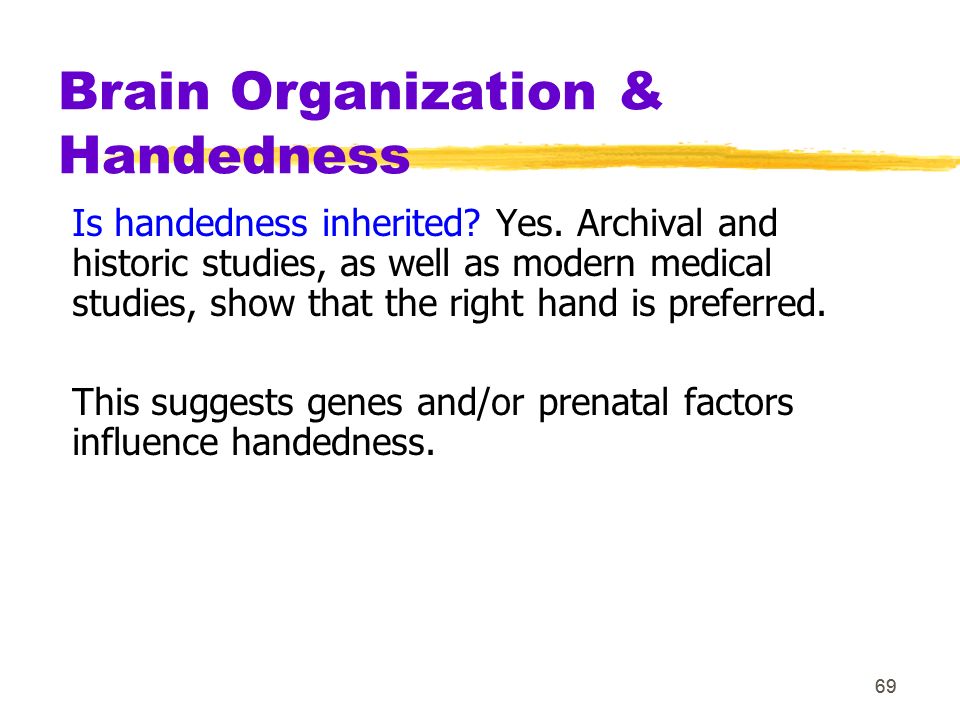 Brain Organization & Handedness

Is handedness inherited? Yes. Archival and historic studies, as well as modern medical studies, show that the right hand is preferred.

This suggests genes and/or prenatal factors influence handedness.

69